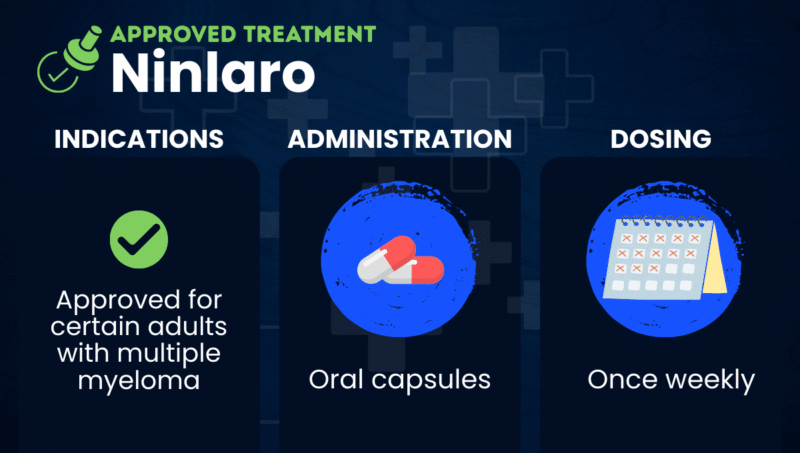 APPROVED TREATMENT
Ninlaro

INDICATIONS

Approved for certain adults with multiple myeloma

ADMINISTRATION

Oral capsules

DOSING

Once weekly